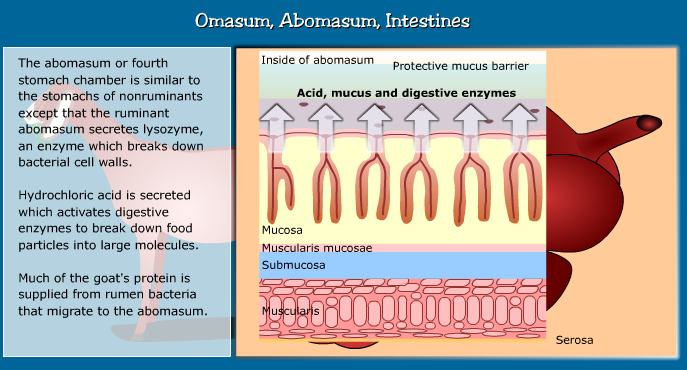 Omasum, Abomasum, Intestines

The abomasum or fourth stomach chamber is similar to the stomachs of nonruminants except that the ruminant abomasum secretes lysozyme, an enzyme which breaks down bacterial cell walls.

Hydrochloric acid is secreted which activates digestive enzymes to break down food particles into large molecules.

Much of the goat's protein is supplied from rumen bacteria that migrate to the abomasum.

Inside of abomasum

Protective mucus barrier

Acid, mucus and digestive enzymes

Mucosa

Muscularis mucosae

Submucosa

Muscularis

Serosa